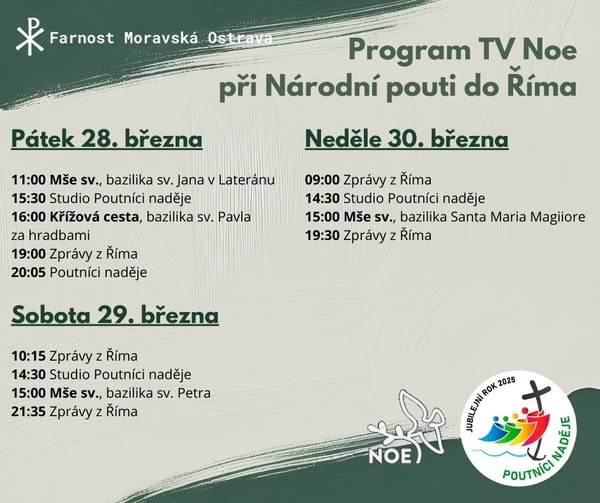 Farnost Moravská Ostrava

Program TV Noe při Národní pouti do Říma

Pátek 28. března

11:00 Mše sv., bazilika sv. Jana v Lateránu
15:30 Studio Poutníci naděje
16:00 Křížová cesta, bazilika sv. Pavla za hradbami
19:00 Zprávy z Říma
20:05 Poutníci naděje

Sobota 29. března

10:15 Zprávy z Říma
14:30 Studio Poutníci naděje
15:00 Mše sv., bazilika sv. Petra
21:35 Zprávy z Říma

Neděle 30. března

09:00 Zprávy z Říma
14:30 Studio Poutníci naděje
15:00 Mše sv., bazilika Santa Maria Magiiore
19:30 Zprávy z Říma

NOE

JUBILEJNÍ ROK 2025
POUTNÍCI NADĚJE